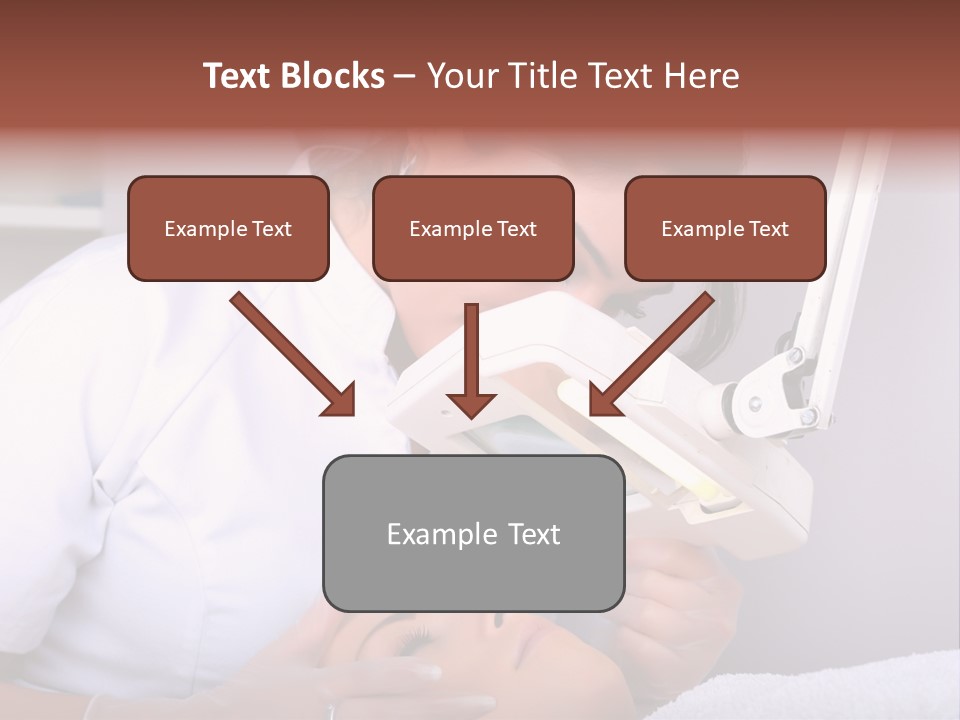 Text Blocks – Your Title Text Here

Example Text

Example Text

Example Text

Example Text